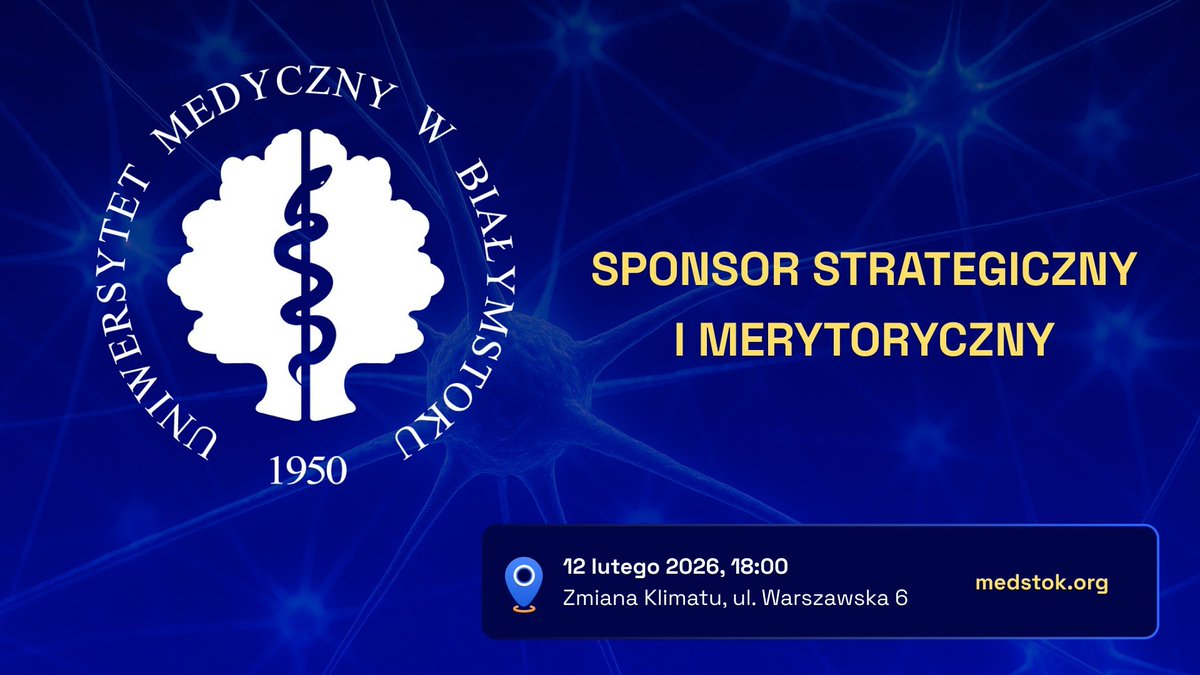 UNIWERSYTET MEDYCZNY W BIAŁYMSTOKU
1950

SPONSOR STRATEGICZNY I MERYTORYCZNY

12 lutego 2026, 18:00
Zmiana Klimatu, ul. Warszawska 6

medstok.org